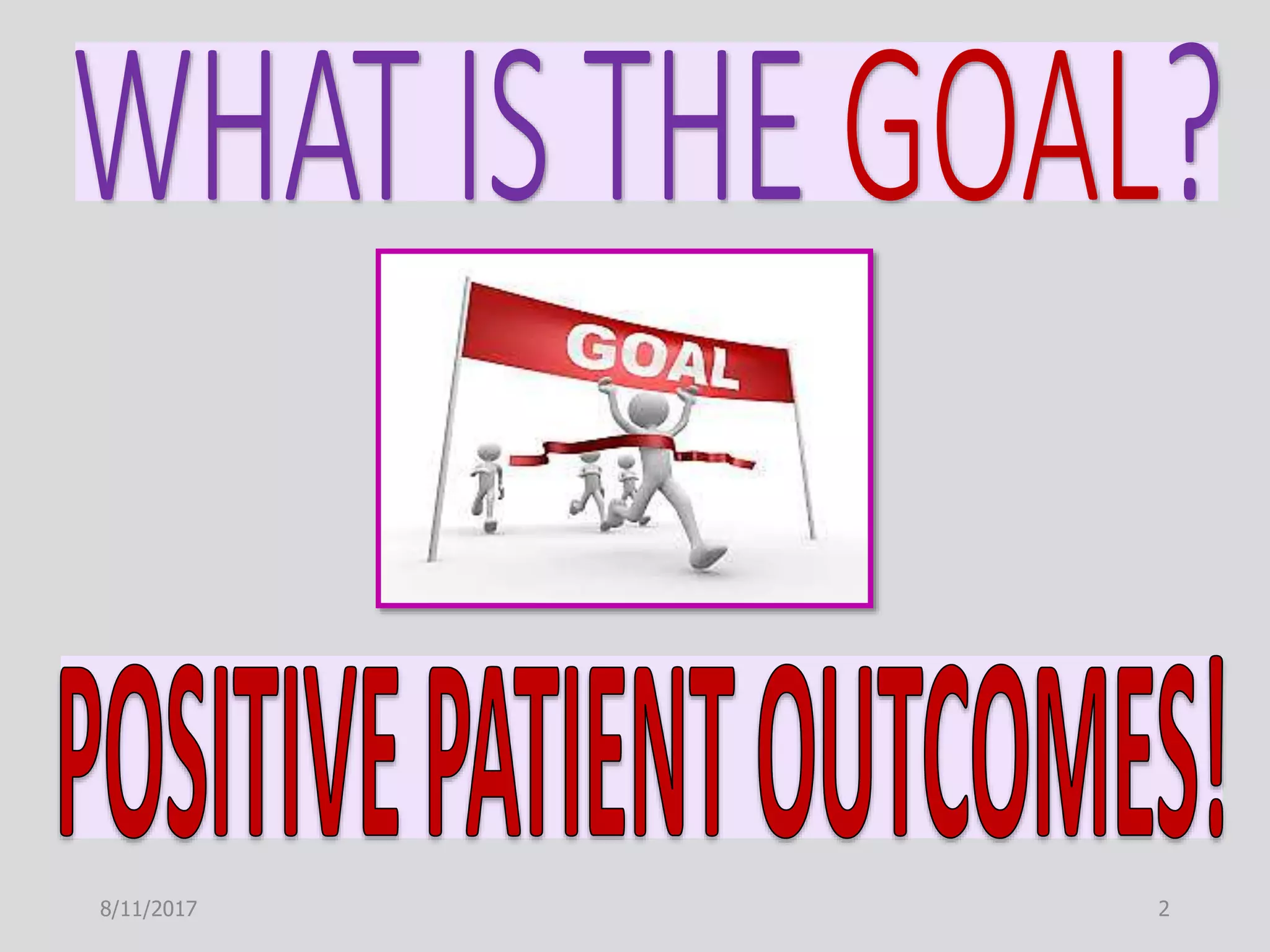 WHAT IS THE GOAL?

GOAL

POSITIVE PATIENT OUTCOMES!

8/11/2017

2